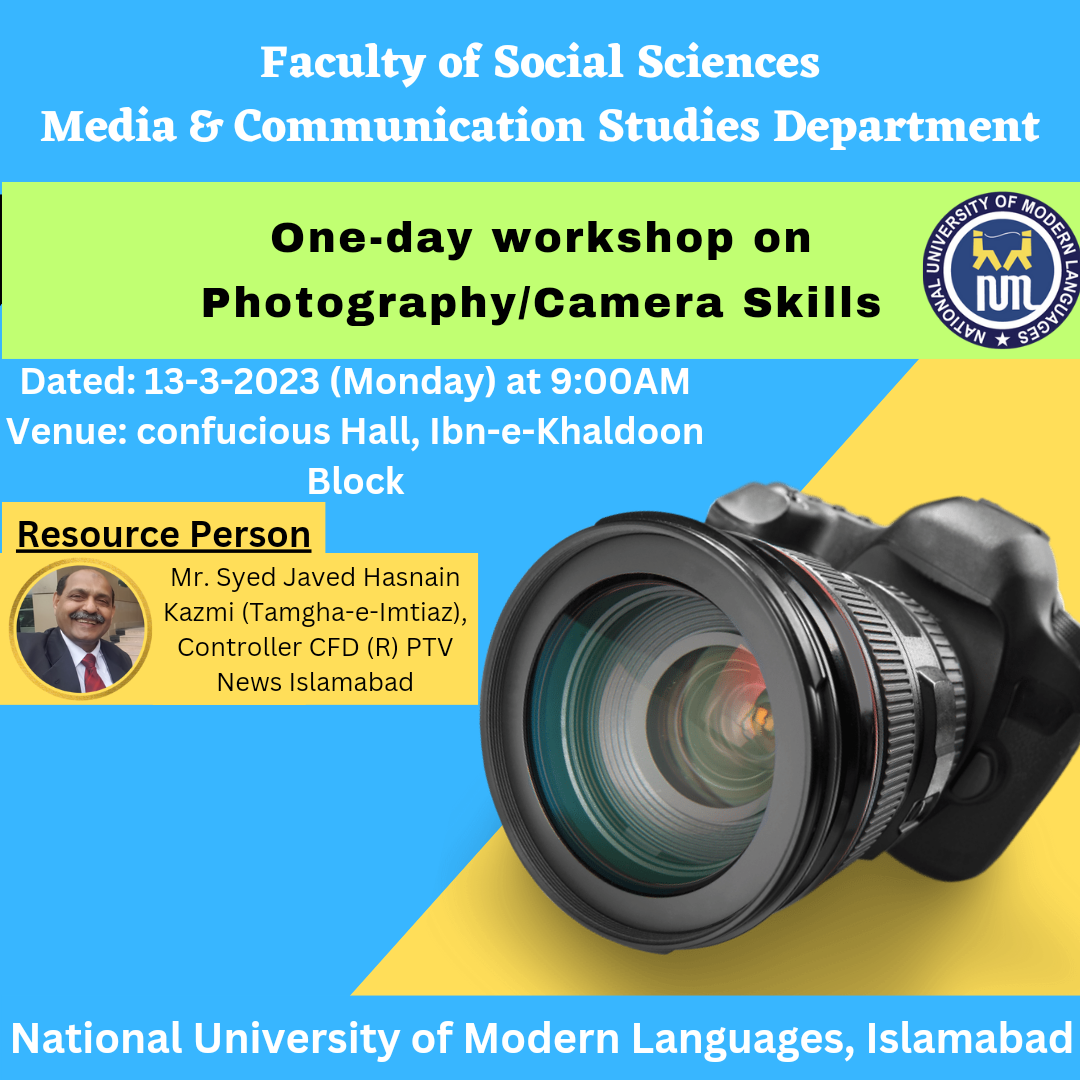 Faculty of Social Sciences
Media & Communication Studies Department

One-day workshop on
Photography/Camera Skills

NATIONAL UNIVERSITY OF MODERN LANGUAGES

Dated: 13-3-2023 (Monday) at 9:00AM
Venue: confucious Hall, Ibn-e-Khaldoon Block

Resource Person

Mr. Syed Javed Hasnain Kazmi (Tamgha-e-Imtiaz), Controller CFD (R) PTV News Islamabad

National University of Modern Languages, Islamabad